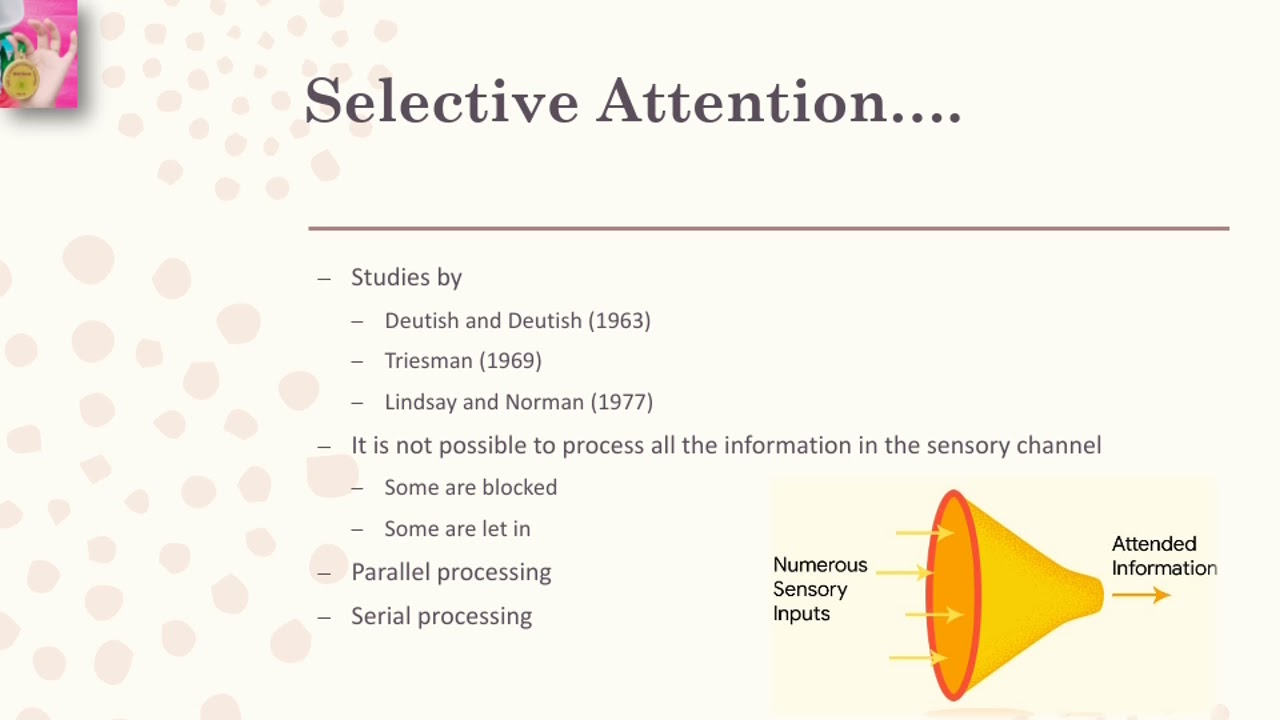 Selective Attention….

– Studies by
– Deutish and Deutish (1963)
– Triesman (1969)
– Lindsay and Norman (1977)
– It is not possible to process all the information in the sensory channel
– Some are blocked
– Some are let in
– Parallel processing
– Serial processing

Numerous Sensory Inputs

Attended Information